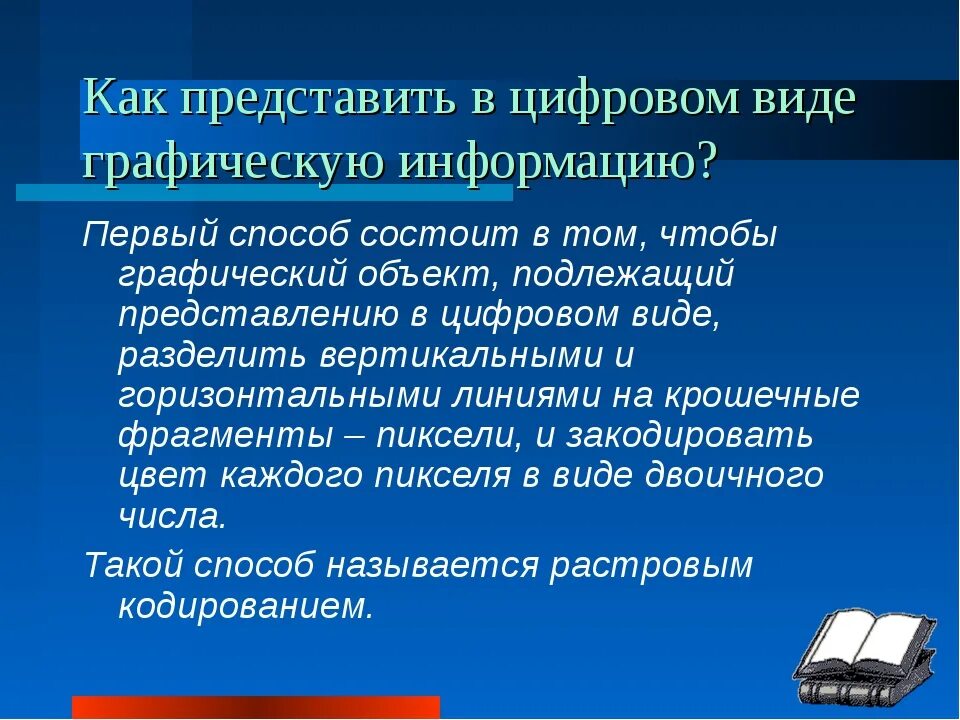 Как представить в цифровом виде графическую информацию?

Первый способ состоит в том, чтобы графический объект, подлежащий представлению в цифровом виде, разделить вертикальными и горизонтальными линиями на крошечные фрагменты – пиксели, и закодировать цвет каждого пикселя в виде двоичного числа.

Такой способ называется растровым кодированием.